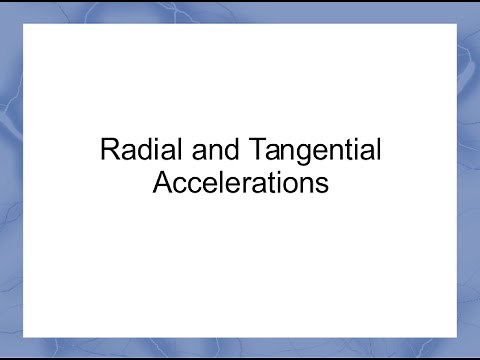 Radial and Tangential Accelerations